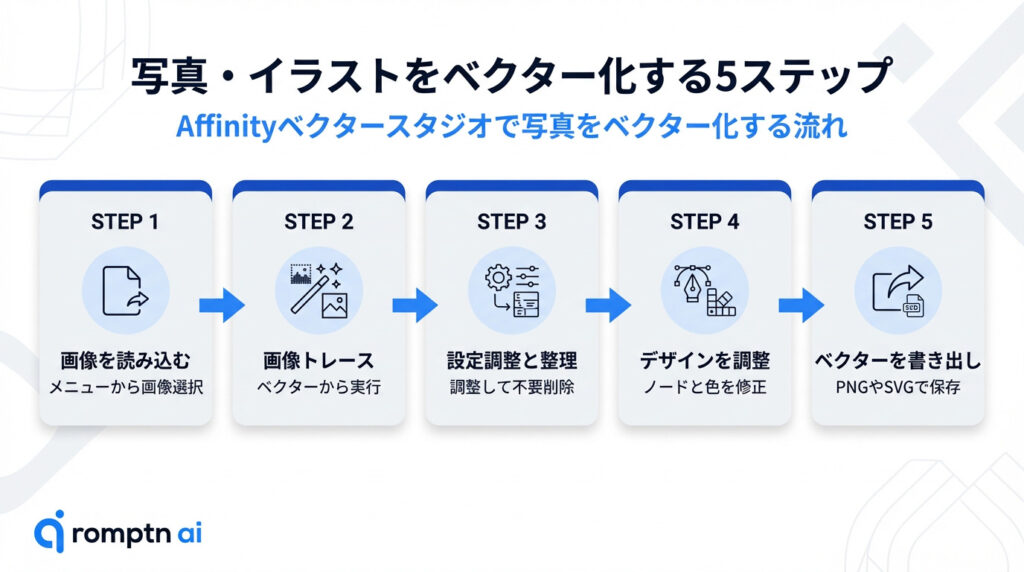 写真・イラストをベクター化する5ステップ

Affinityベクタースタジオで写真をベクター化する流れ

STEP 1

画像を読み込む
メニューから画像選択

STEP 2

画像トレース
ベクターから実行

STEP 3

設定調整と整理
調整して不要削除

STEP 4

デザインを調整
ノードと色を修正

STEP 5

ベクターを書き出し
PNGやSVGで保存

romptn ai